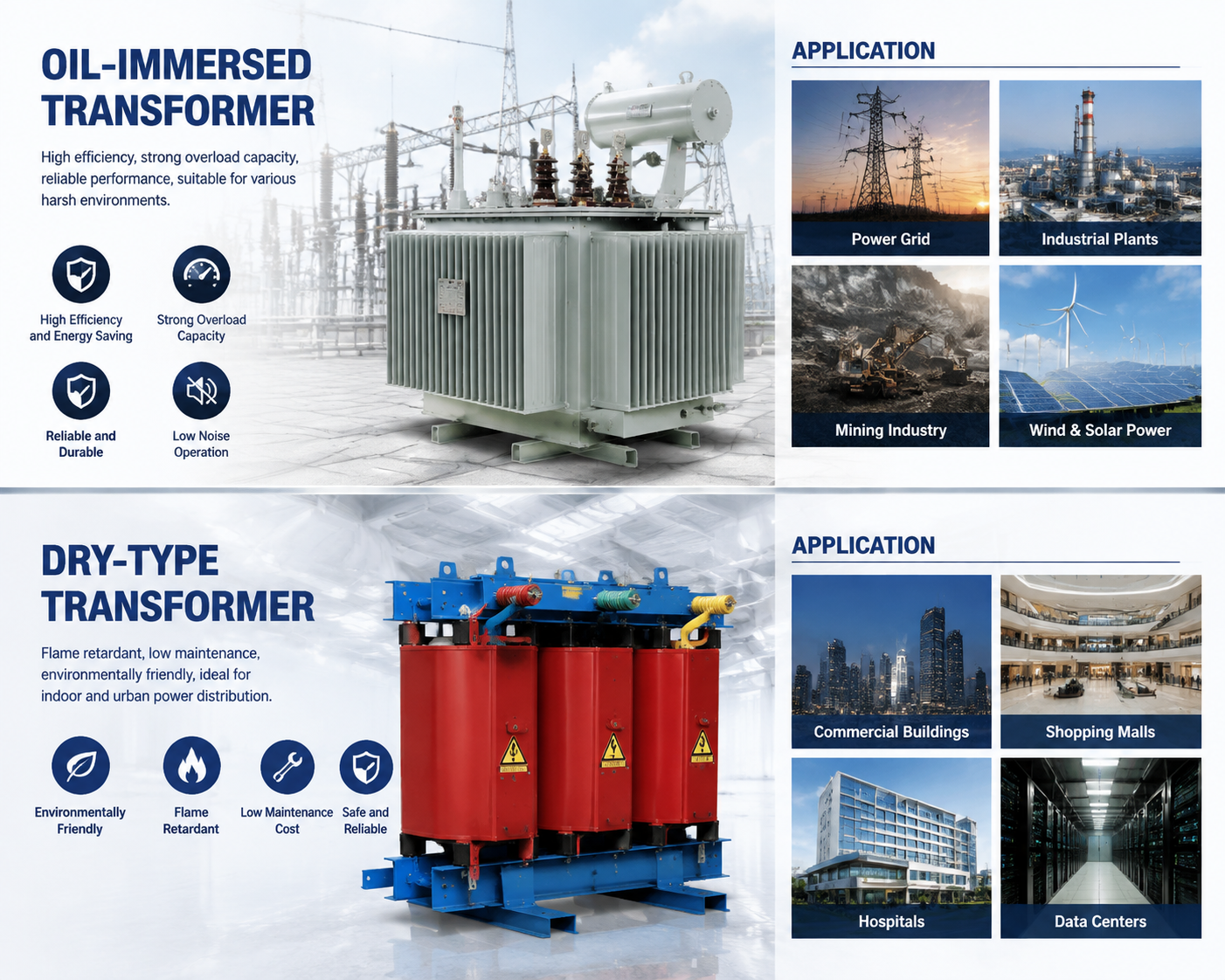 OIL-IMMERSED TRANSFORMER

High efficiency, strong overload capacity, reliable performance, suitable for various harsh environments.

High Efficiency and Energy Saving

Strong Overload Capacity

Reliable and Durable

Low Noise Operation

APPLICATION

Power Grid

Industrial Plants

Mining Industry

Wind & Solar Power

DRY-TYPE TRANSFORMER

Flame retardant, low maintenance, environmentally friendly, ideal for indoor and urban power distribution.

Environmentally Friendly

Flame Retardant

Low Maintenance Cost

Safe and Reliable

APPLICATION

Commercial Buildings

Shopping Malls

Hospitals

Data Centers